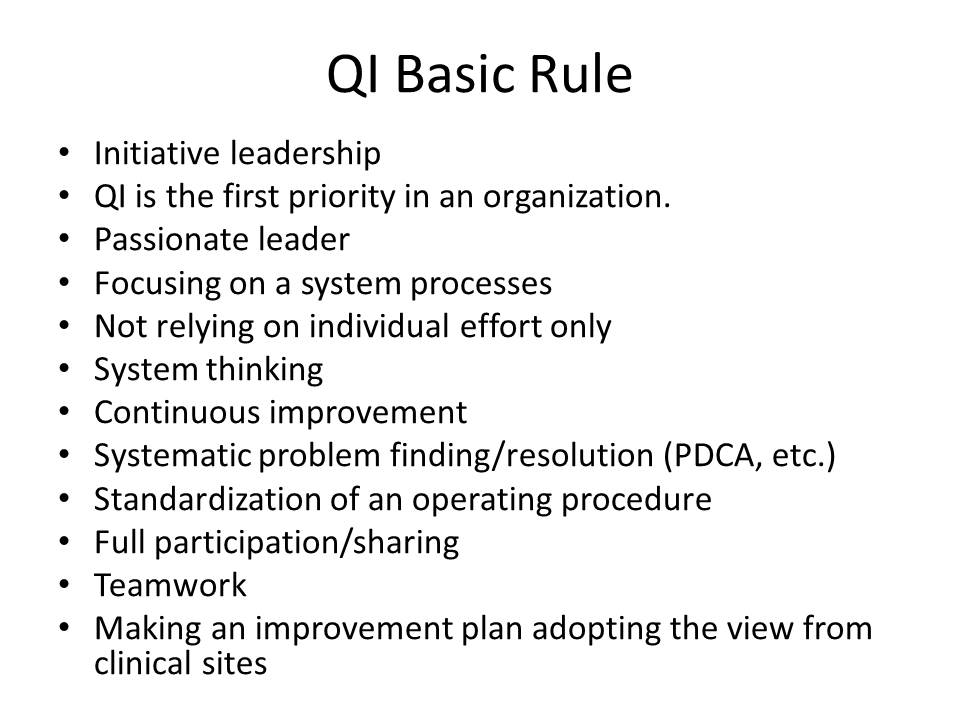 QI Basic Rule

• Initiative leadership
• QI is the first priority in an organization.
• Passionate leader
• Focusing on a system processes
• Not relying on individual effort only
• System thinking
• Continuous improvement
• Systematic problem finding/resolution (PDCA, etc.)
• Standardization of an operating procedure
• Full participation/sharing
• Teamwork
• Making an improvement plan adopting the view from clinical sites